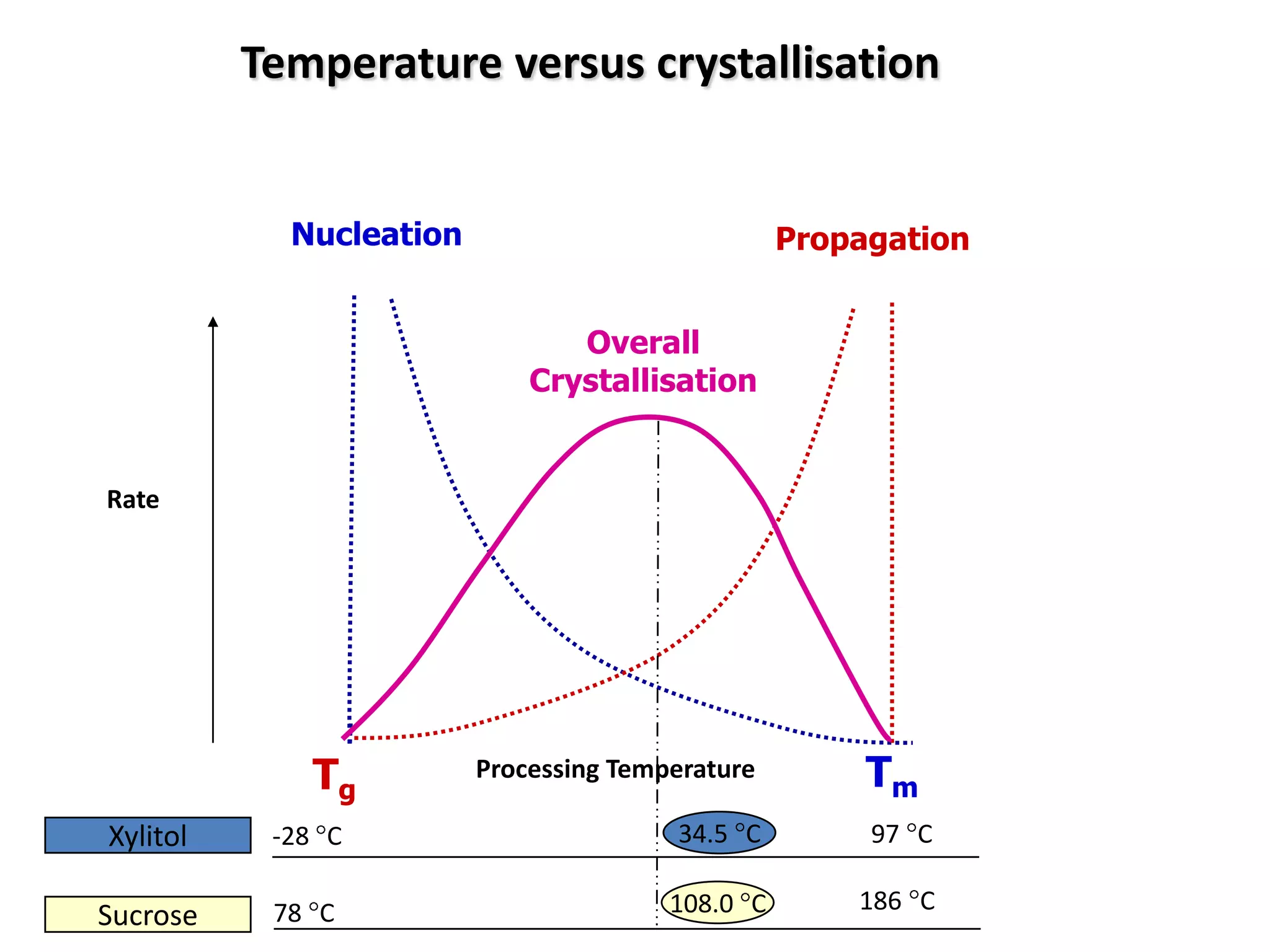 Temperature versus crystallisation

Nucleation

Propagation

Overall Crystallisation

Rate

$T_g$

Processing Temperature

$T_m$

Xylitol

-28 °C

34.5 °C

97 °C

Sucrose

78 °C

108.0 °C

186 °C